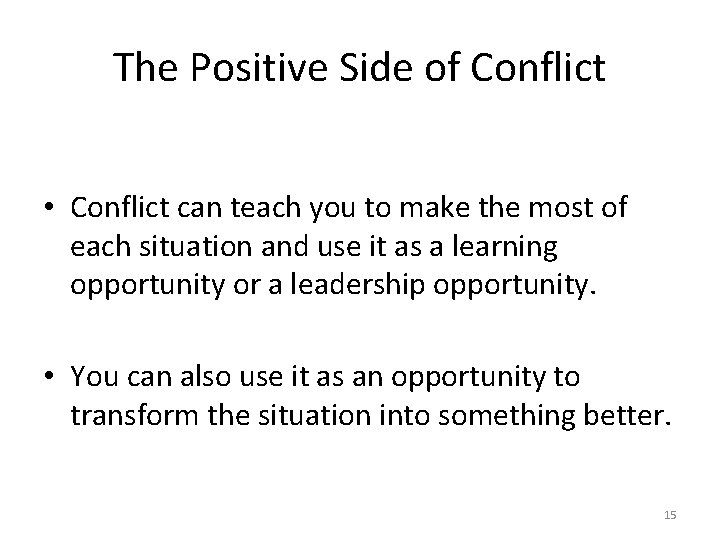 The Positive Side of Conflict

• Conflict can teach you to make the most of each situation and use it as a learning opportunity or a leadership opportunity.

• You can also use it as an opportunity to transform the situation into something better.

15